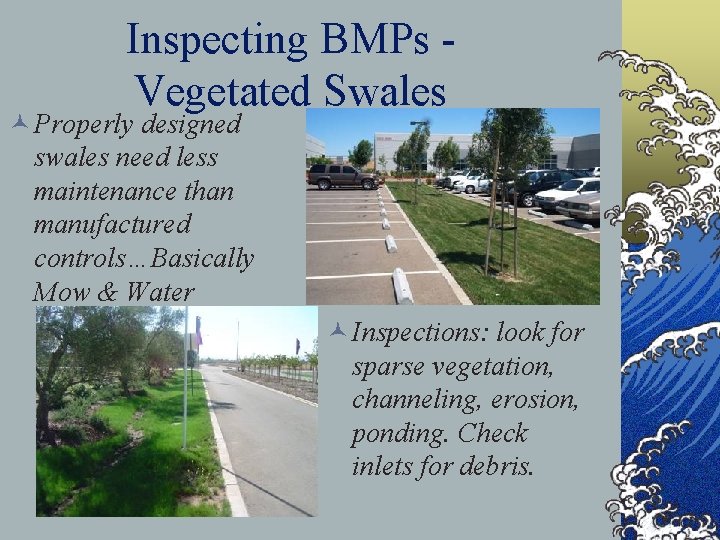 Inspecting BMPs - Vegetated Swales

Properly designed swales need less maintenance than manufactured controls…Basically Mow & Water

Inspections: look for sparse vegetation, channeling, erosion, ponding. Check inlets for debris.